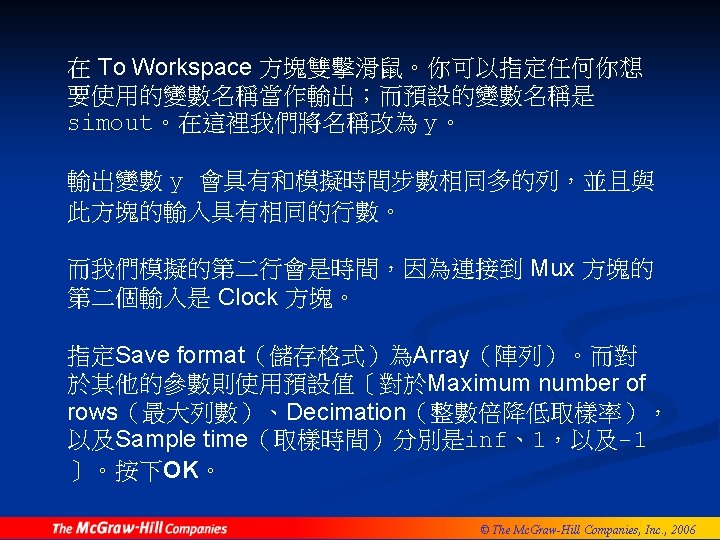 在 To Workspace 方塊雙擊滑鼠。你可以指定任何你想要使用的變數名稱當作輸出；而預設的變數名稱是 simout。在這裡我們將名稱改為 y。

輸出變數 y 會具有和模擬時間步數相同多的列，並且與此方塊的輸入具有相同的行數。

而我們模擬的第二行會是時間，因為連接到 Mux 方塊的第二個輸入是 Clock 方塊。

指定Save format（儲存格式）為Array（陣列）。而對於其他的參數則使用預設值〔對於Maximum number of rows（最大列數）、Decimation（整數倍降低取樣率），以及Sample time（取樣時間）分別是inf、1，以及-1〕。按下OK。

The McGraw-Hill Companies

© The McGraw-Hill Companies, Inc., 2006